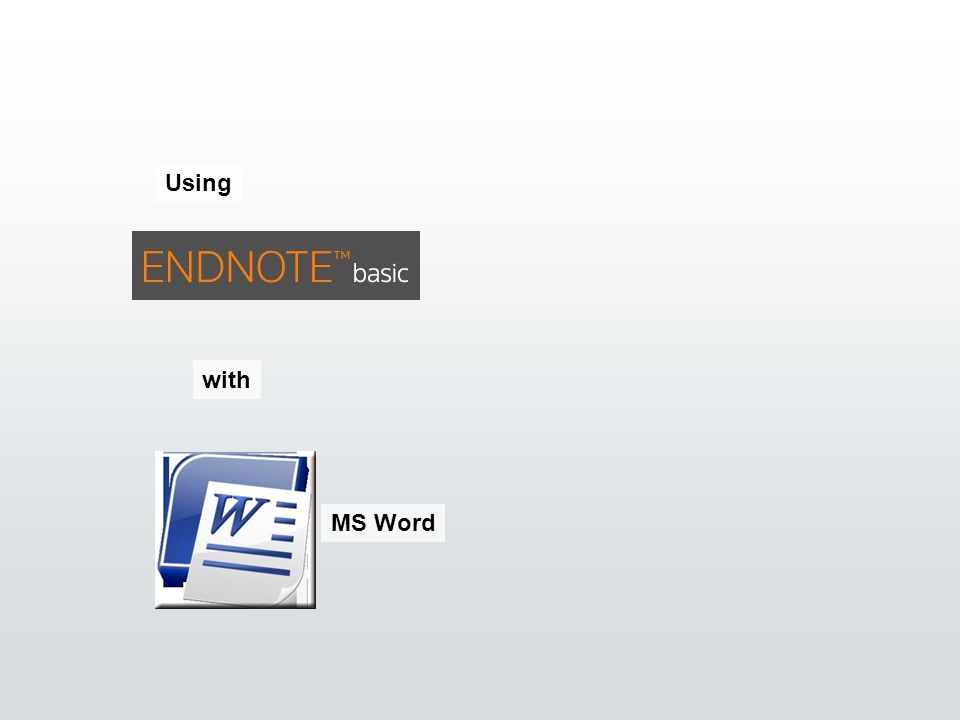 Using

ENDNOTE™ basic

with

W

MS Word